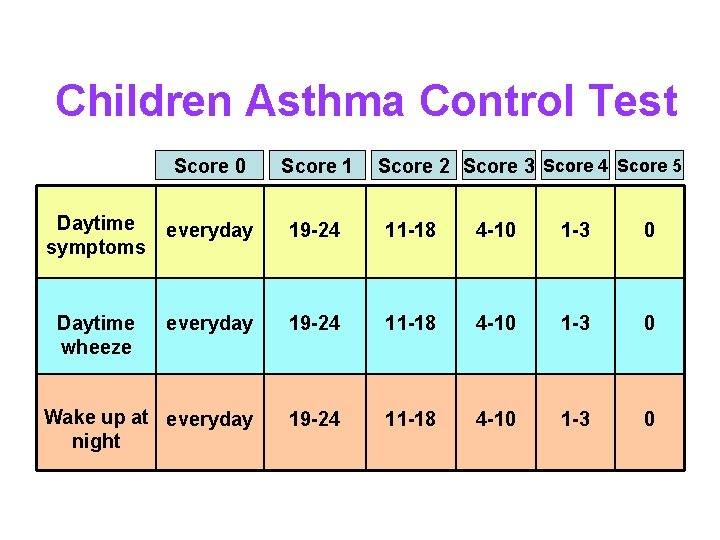 Children Asthma Control Test

| | Score 0 | Score 1 | Score 2 | Score 3 | Score 4 | Score 5 |
|---|---|---|---|---|---|---|
| Daytime symptoms | everyday | 19-24 | 11-18 | 4-10 | 1-3 | 0 |
| Daytime wheeze | everyday | 19-24 | 11-18 | 4-10 | 1-3 | 0 |
| Wake up at night | everyday | 19-24 | 11-18 | 4-10 | 1-3 | 0 |